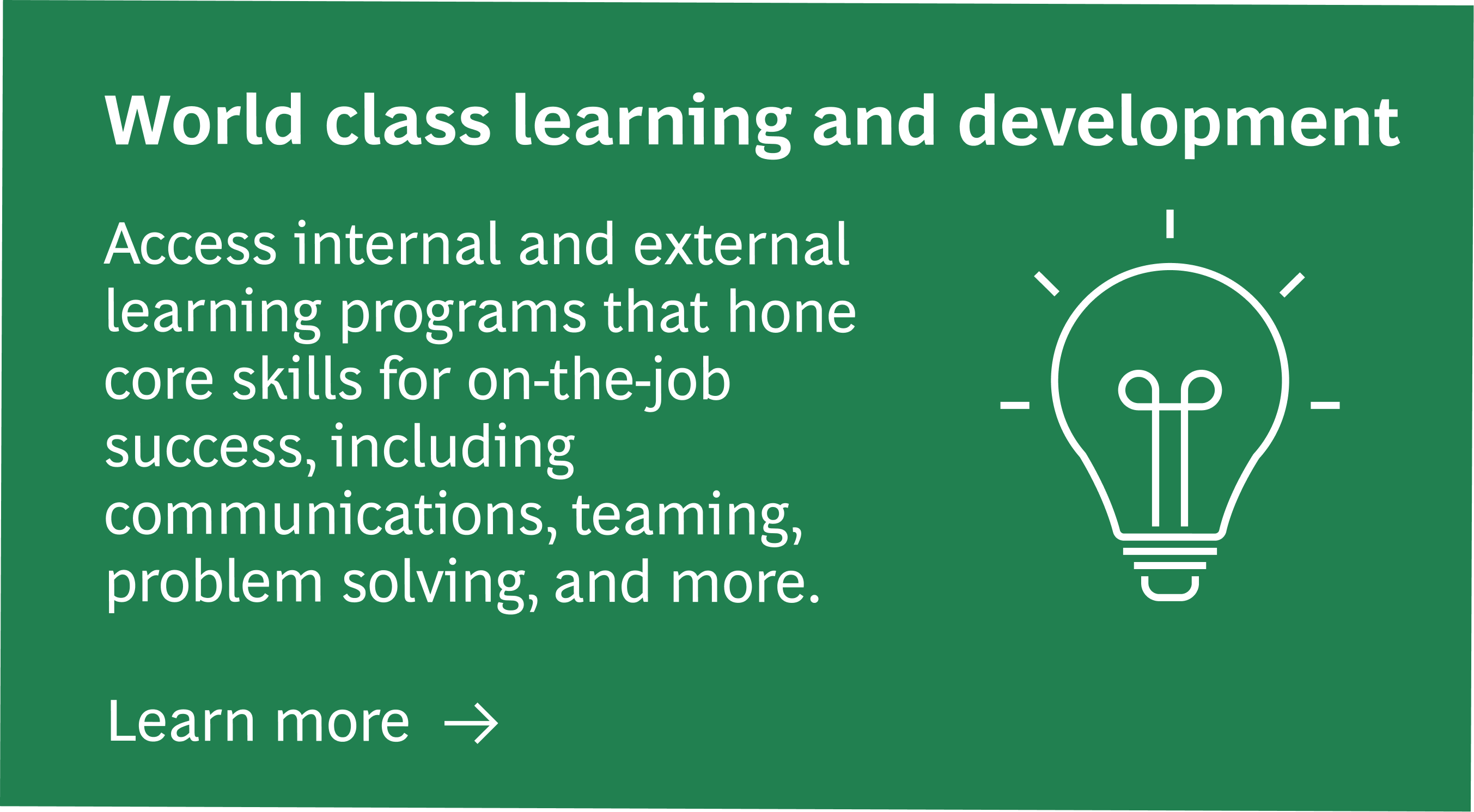 World class learning and development

Access internal and external learning programs that hone core skills for on-the-job success, including communications, teaming, problem solving, and more.

Learn more →